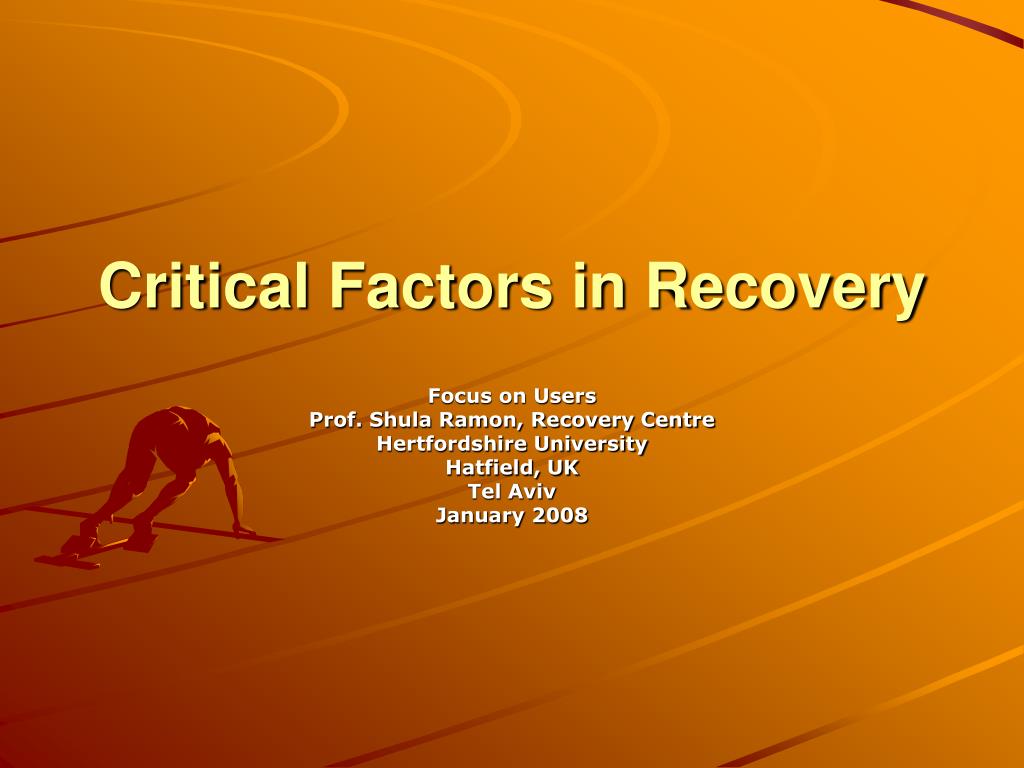 Critical Factors in Recovery

Focus on Users
Prof. Shula Ramon, Recovery Centre
Hertfordshire University
Hatfield, UK
Tel Aviv
January 2008